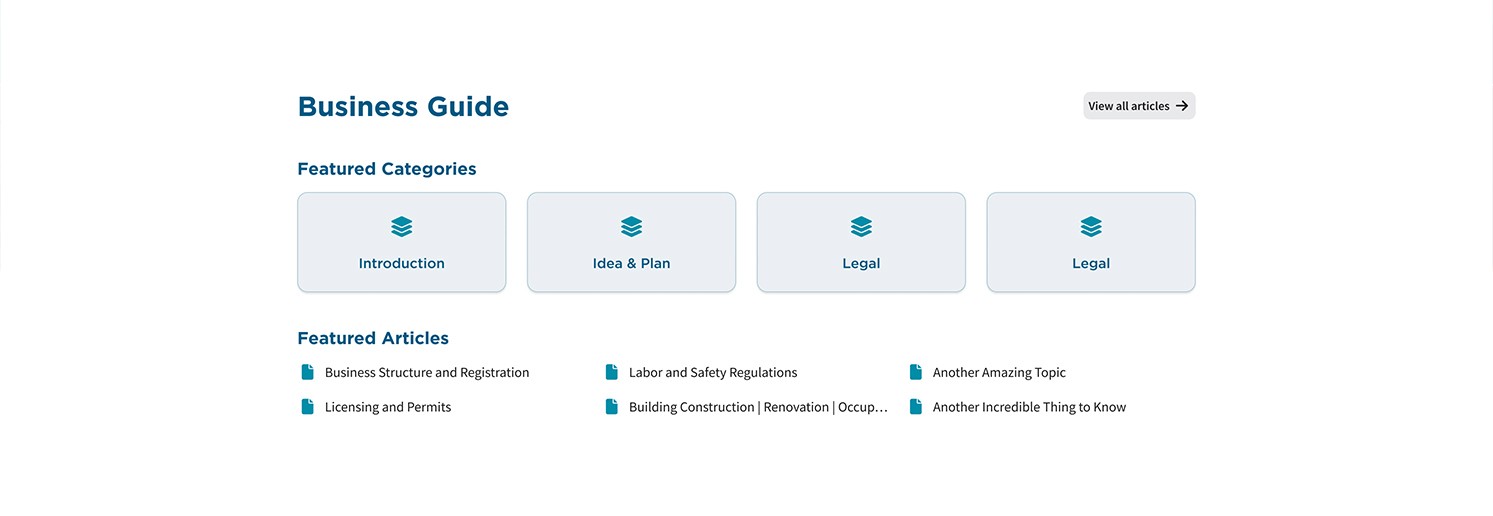 Business Guide

View all articles

Featured Categories

Introduction

Idea & Plan

Legal

Legal

Featured Articles

Business Structure and Registration

Licensing and Permits

Labor and Safety Regulations

Building Construction | Renovation | Occup…

Another Amazing Topic

Another Incredible Thing to Know